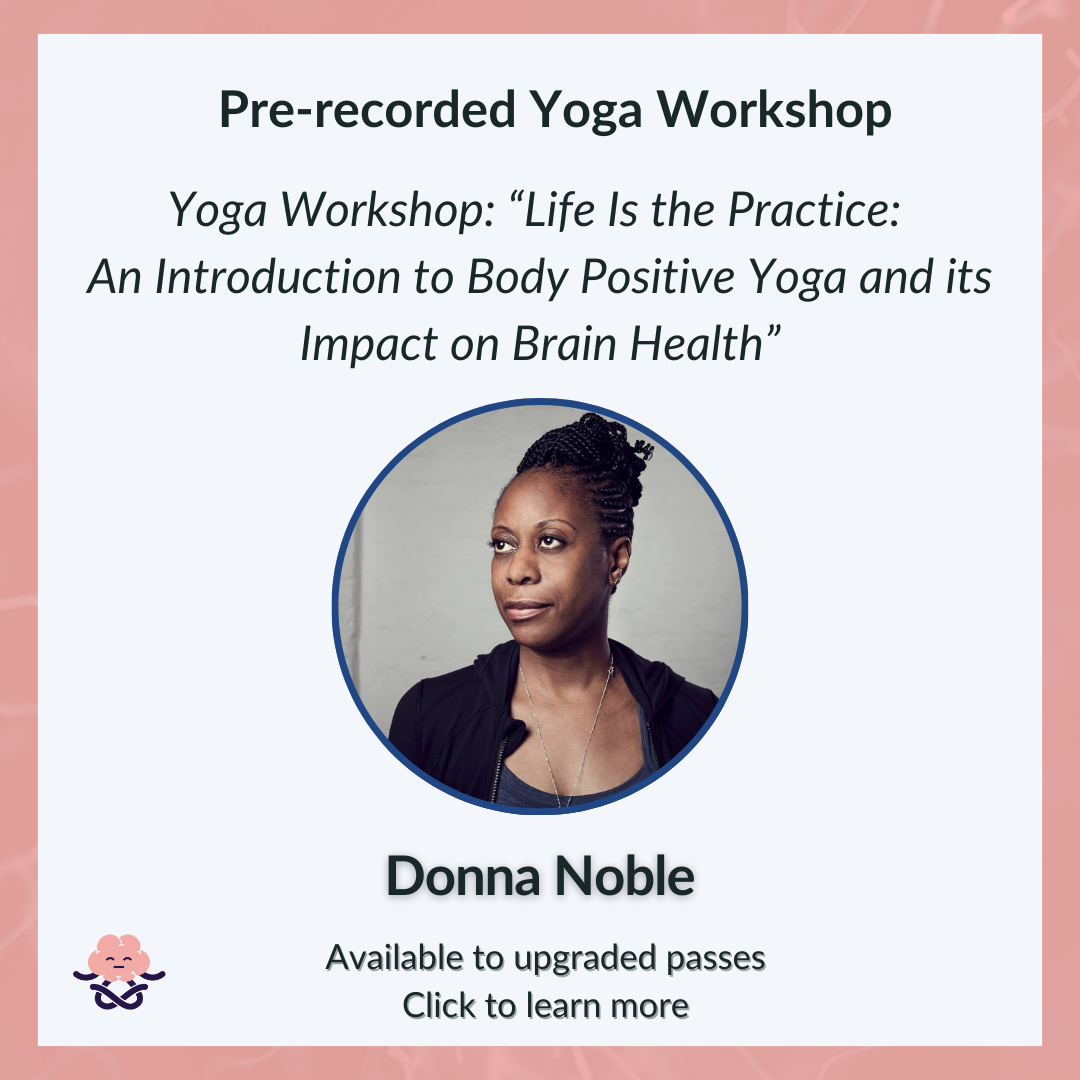 Pre-recorded Yoga Workshop

Yoga Workshop: “Life Is the Practice: An Introduction to Body Positive Yoga and its Impact on Brain Health”

Donna Noble

Available to upgraded passes
Click to learn more